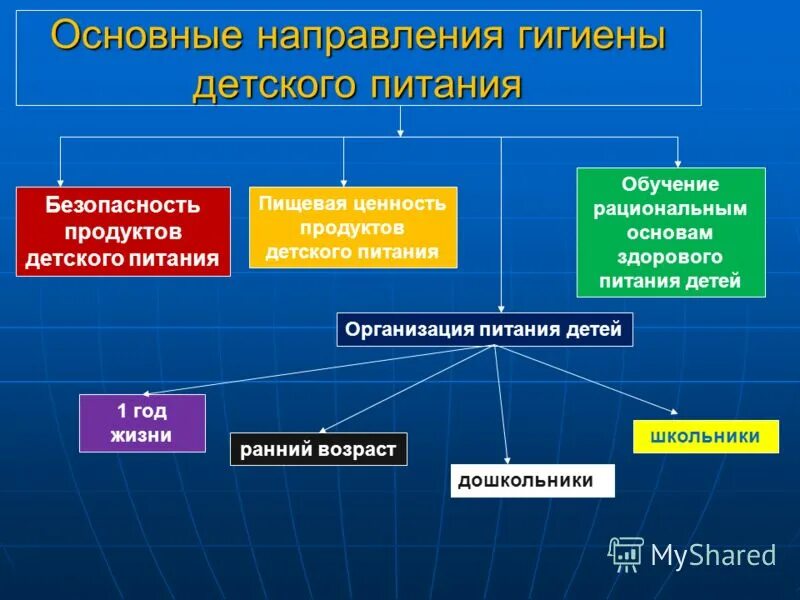 Основные направления гигиены детского питания

Безопасность продуктов детского питания

Пищевая ценность продуктов детского питания

Обучение рациональным основам здорового питания детей

Организация питания детей

1 год жизни

ранний возраст

дошкольники

школьники

MyShared